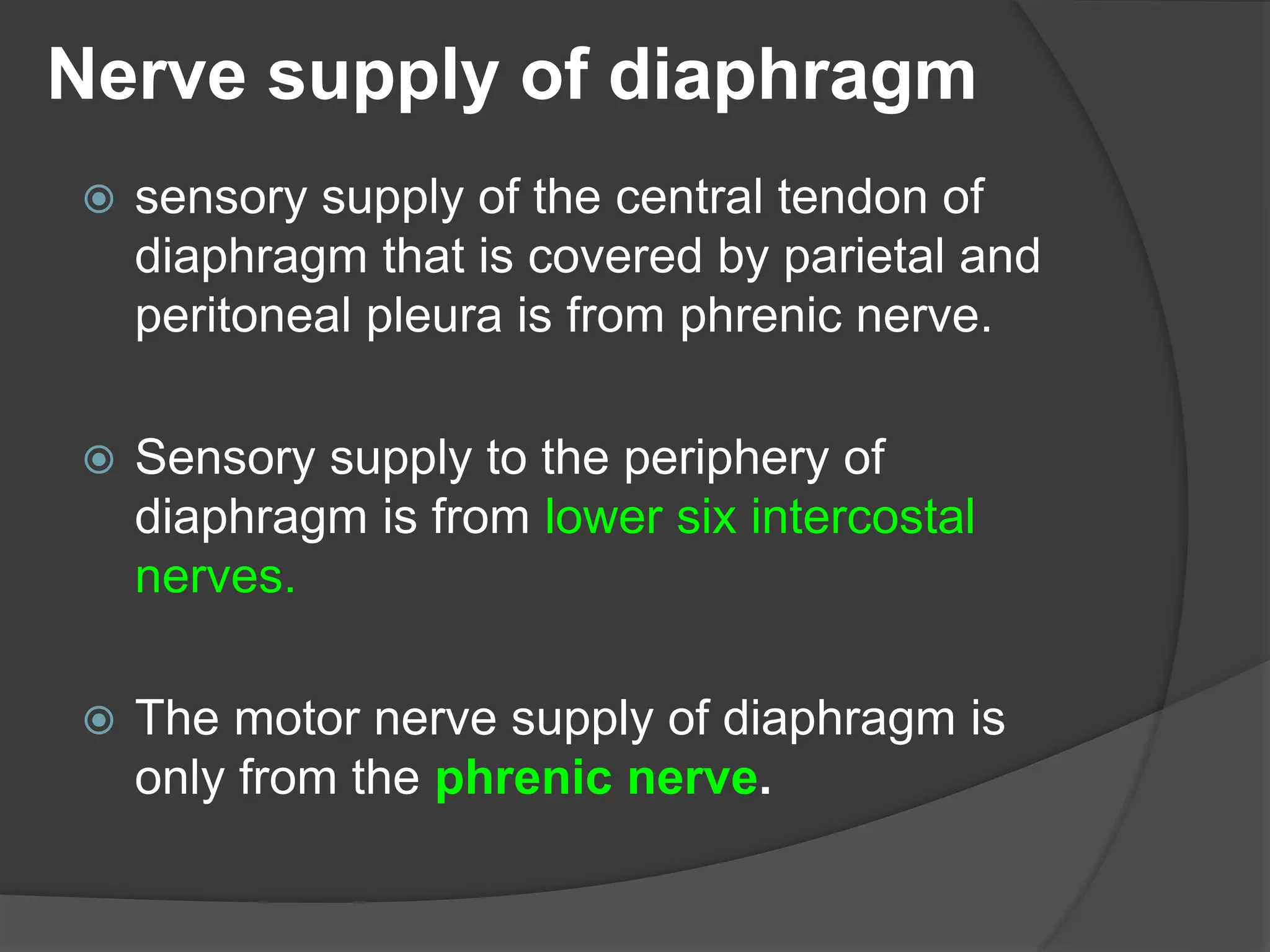 Nerve supply of diaphragm

sensory supply of the central tendon of diaphragm that is covered by parietal and peritoneal pleura is from phrenic nerve.

Sensory supply to the periphery of diaphragm is from lower six intercostal nerves.

The motor nerve supply of diaphragm is only from the phrenic nerve.